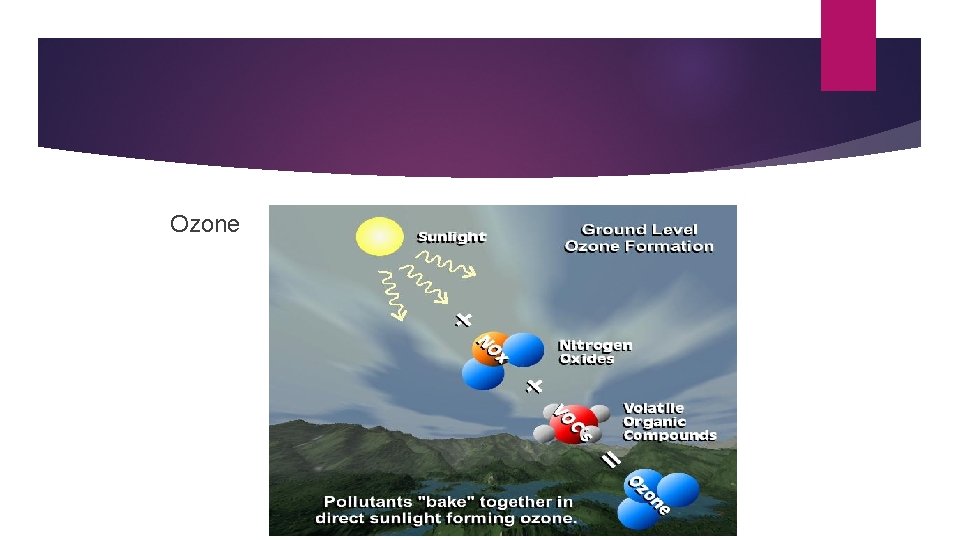 Ozone

Sunlight

Ground Level Ozone Formation

+

NOx

Nitrogen Oxides

+

VOCs

Volatile Organic Compounds

=

Ozone

Pollutants "bake" together in direct sunlight forming ozone.